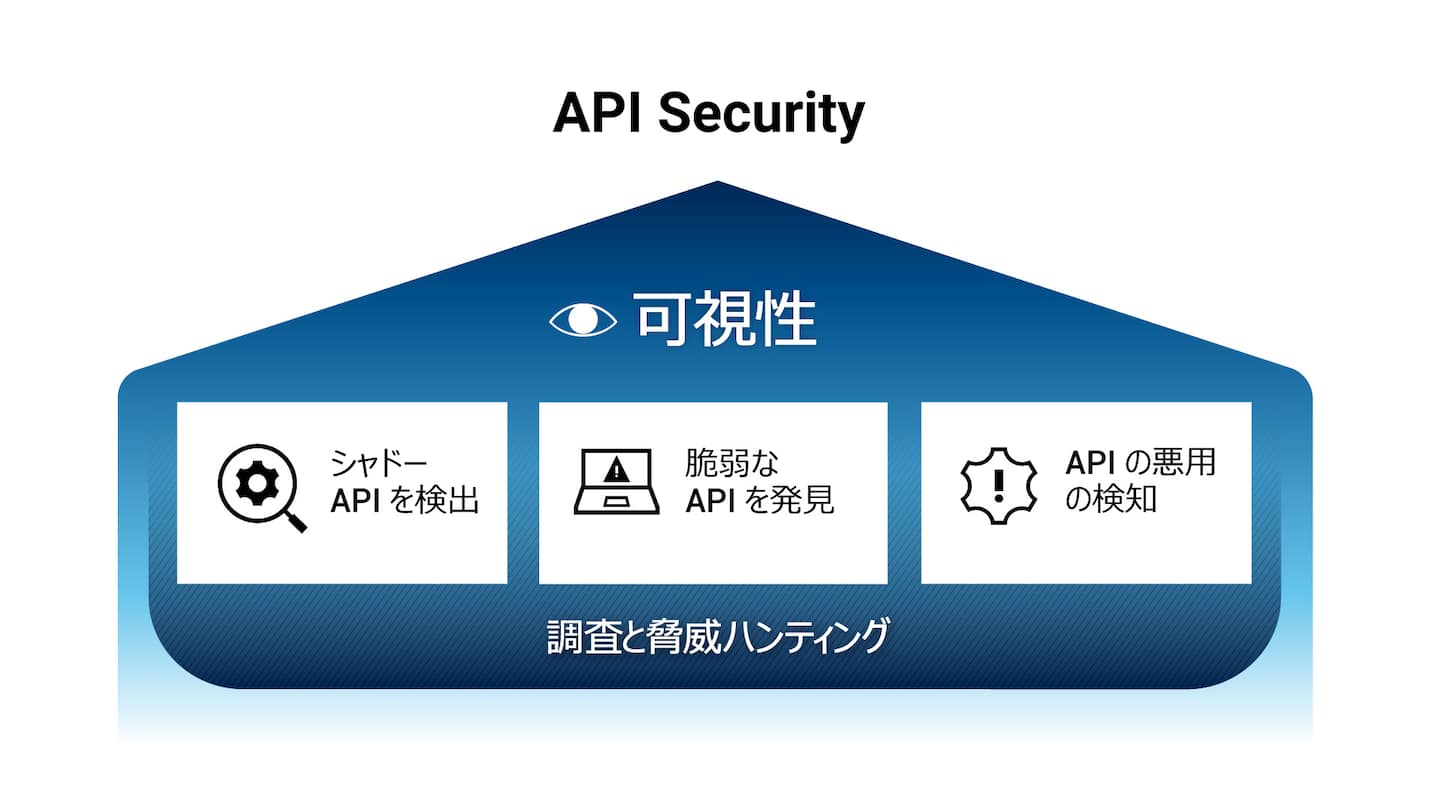 API Security

可視性

シャドー API を検出

脆弱な API を発見

API の悪用の検知

調査と脅威ハンティング